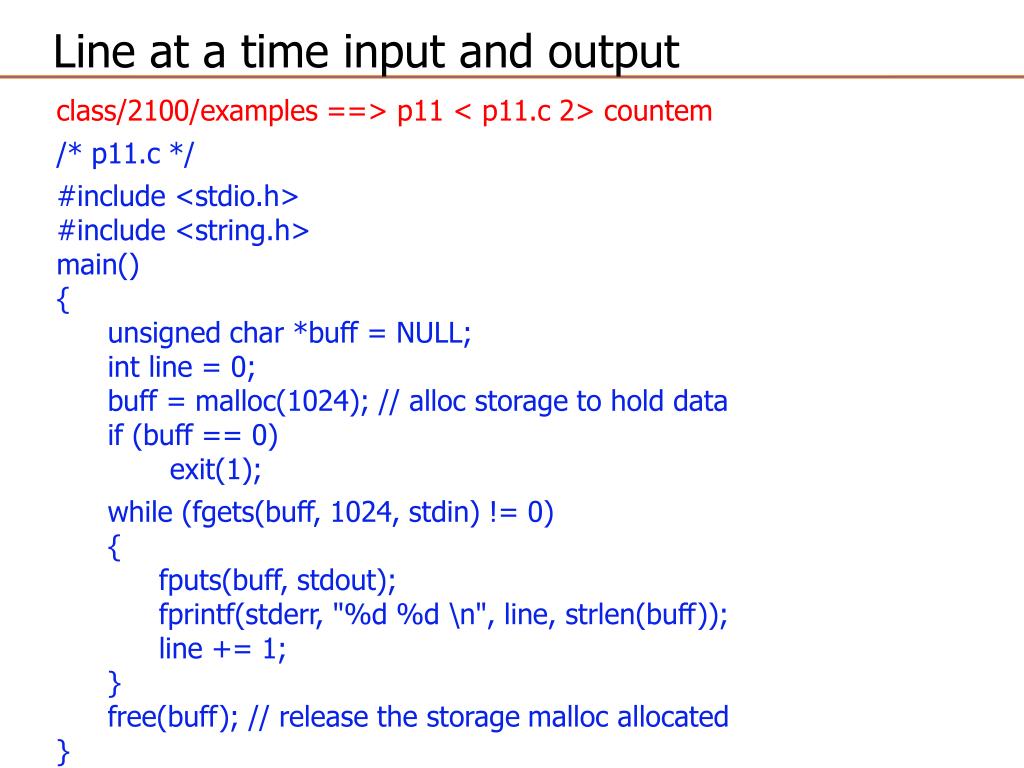 Line at a time input and output

class/2100/examples ==> p11 < p11.c 2> countem

/* p11.c */

#include <stdio.h>
#include <string.h>
main()
{
unsigned char *buff = NULL;
int line = 0;
buff = malloc(1024); // alloc storage to hold data
if (buff == 0)
exit(1);

while (fgets(buff, 1024, stdin) != 0)
{
fputs(buff, stdout);
fprintf(stderr, "%d %d \n", line, strlen(buff));
line += 1;
}
free(buff); // release the storage malloc allocated
}